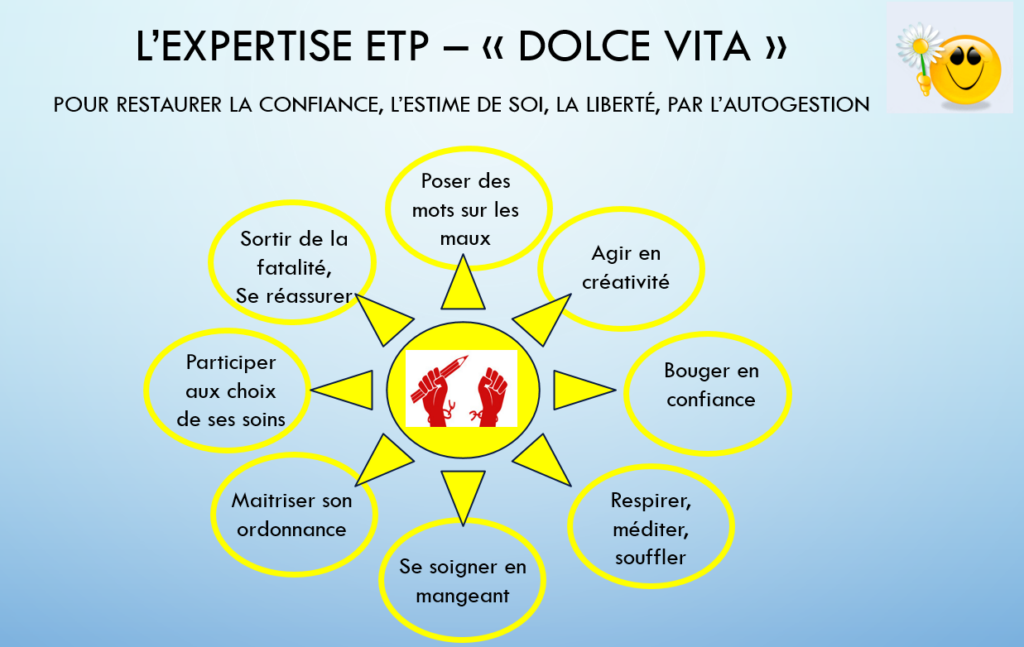 L'EXPERTISE ETP – « DOLCE VITA »

POUR RESTAURER LA CONFIANCE, L'ESTIME DE SOI, LA LIBERTÉ, PAR L'AUTOGESTION

Poser des mots sur les maux

Agir en créativité

Bouger en confiance

Respirer, méditer, souffler

Se soigner en mangeant

Maitriser son ordonnance

Participer aux choix de ses soins

Sortir de la fatalité, Se réassurer